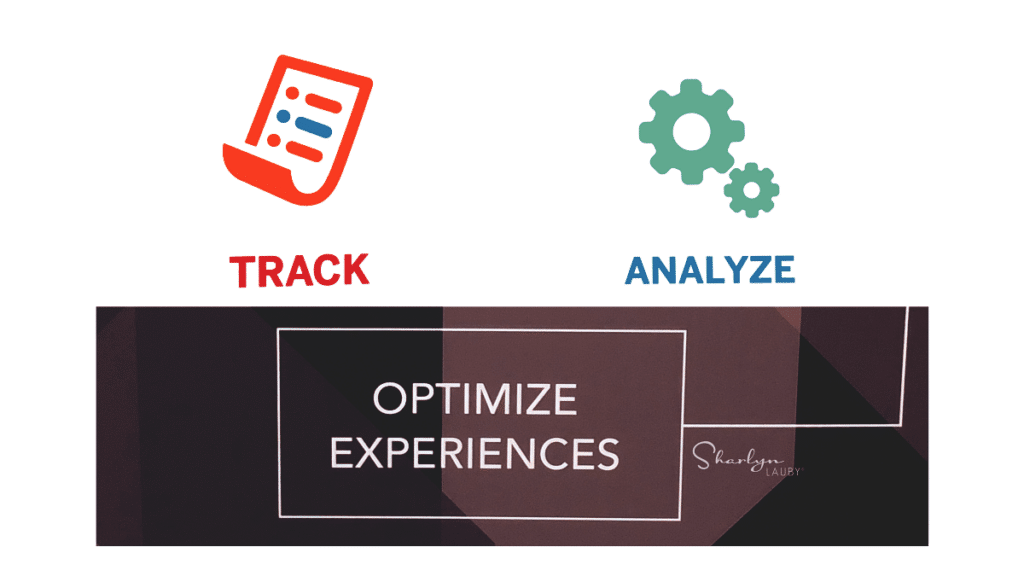 TRACK

ANALYZE

OPTIMIZE EXPERIENCES

Sharlyn LAUBY